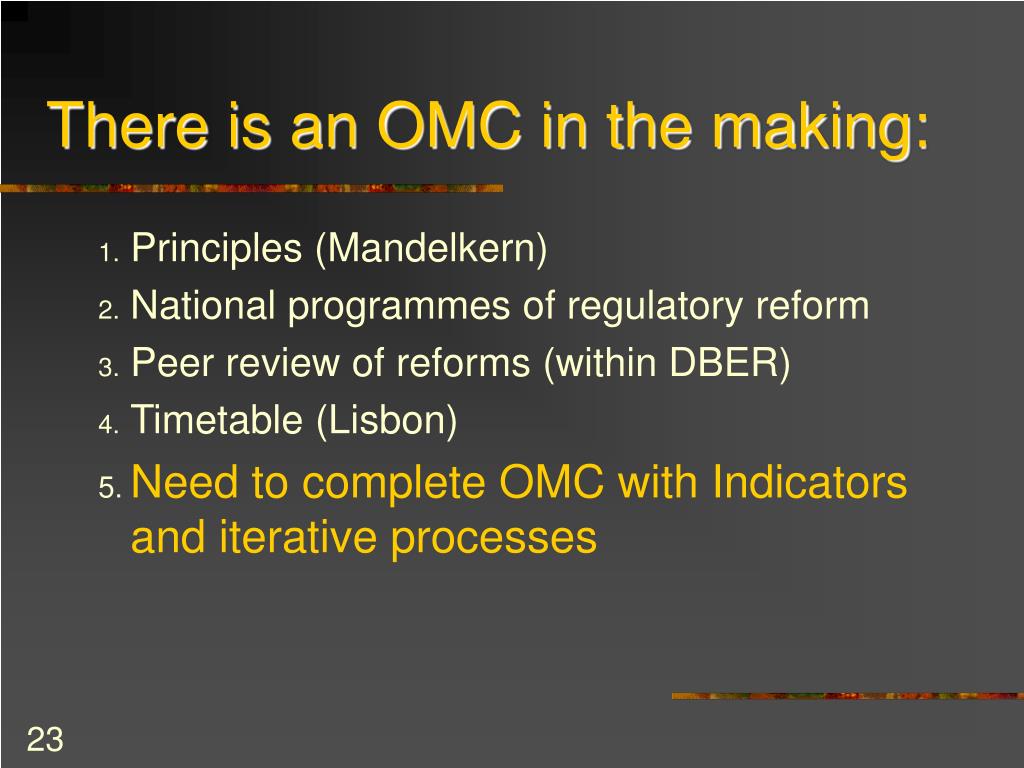 There is an OMC in the making:

1. Principles (Mandelkern)
2. National programmes of regulatory reform
3. Peer review of reforms (within DBER)
4. Timetable (Lisbon)
5. Need to complete OMC with Indicators and iterative processes

23